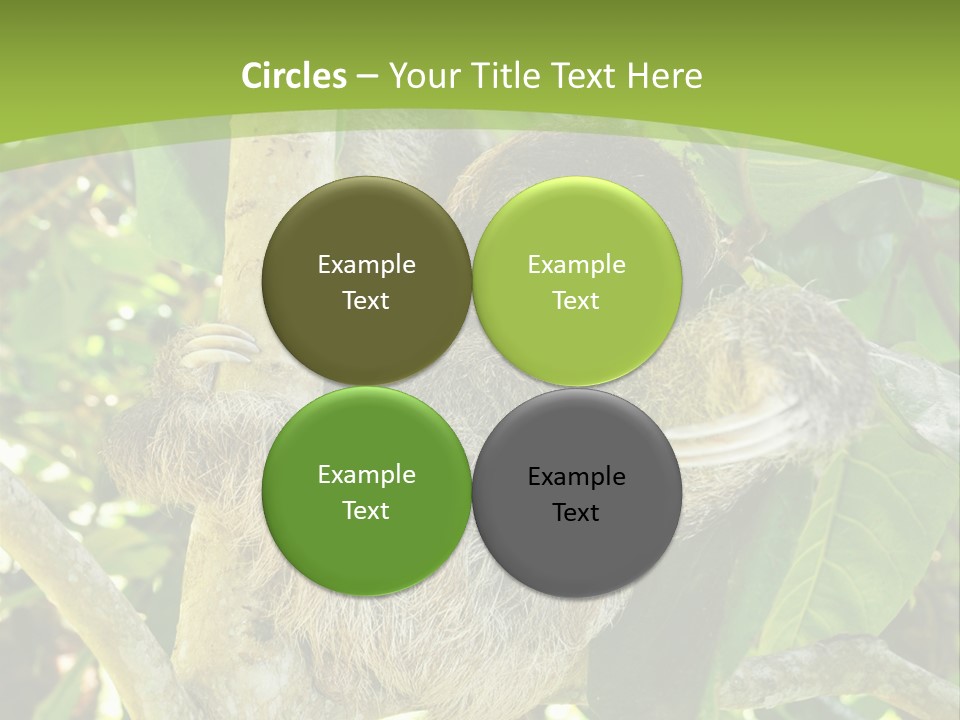 Circles – Your Title Text Here

Example Text

Example Text

Example Text

Example Text